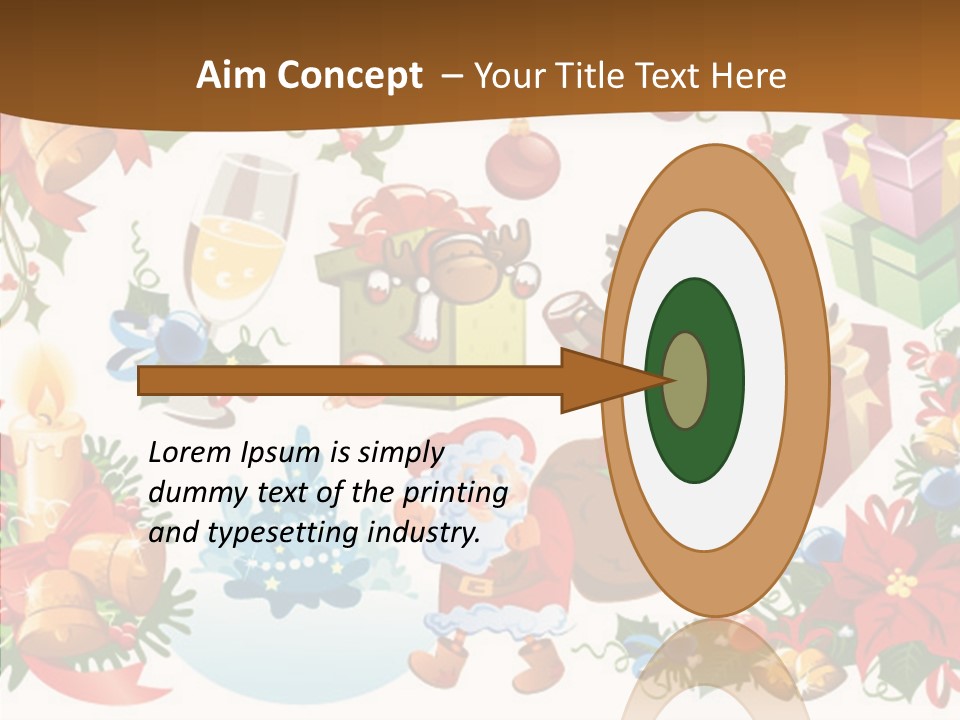 Aim Concept – Your Title Text Here

Lorem Ipsum is simply dummy text of the printing and typesetting industry.